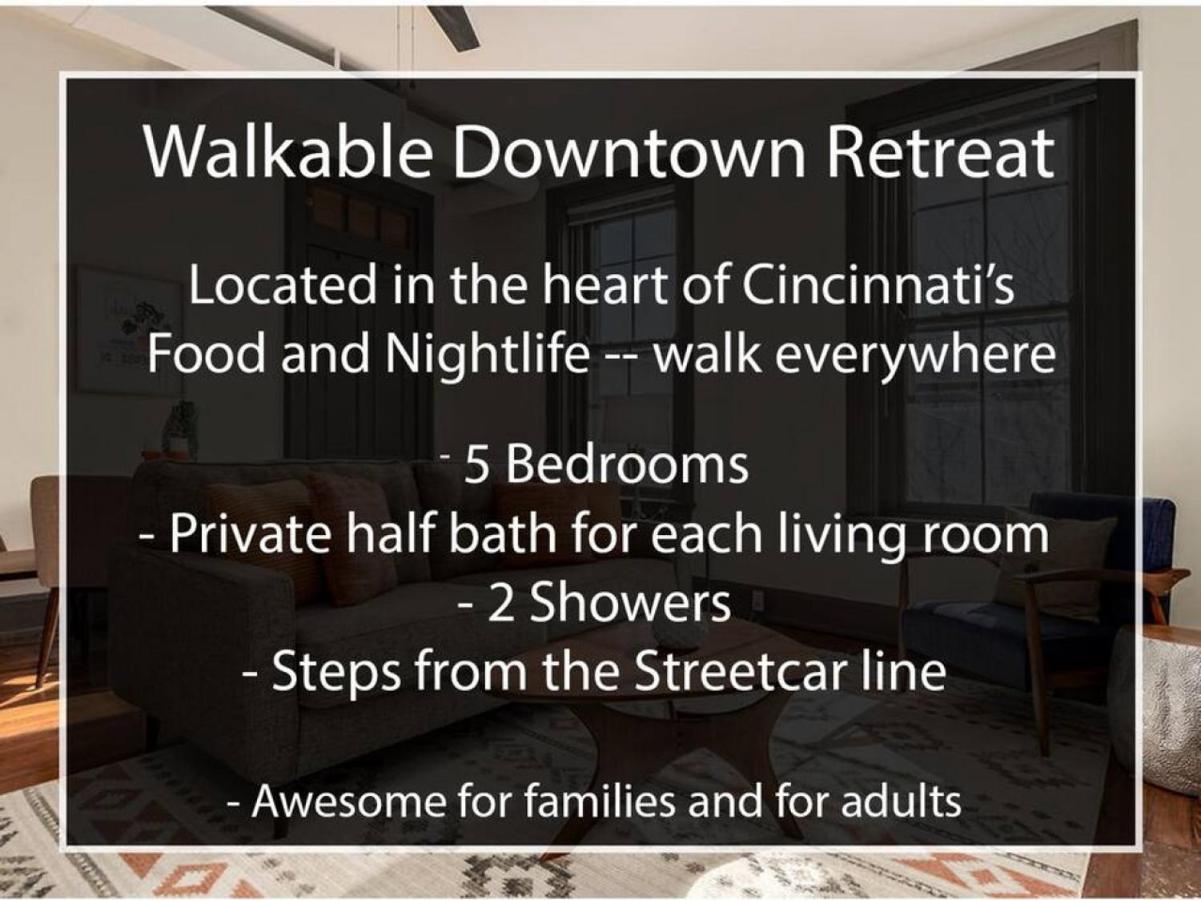 Walkable Downtown Retreat

Located in the heart of Cincinnati's Food and Nightlife -- walk everywhere

- 5 Bedrooms
- Private half bath for each living room
- 2 Showers
- Steps from the Streetcar line

- Awesome for families and for adults